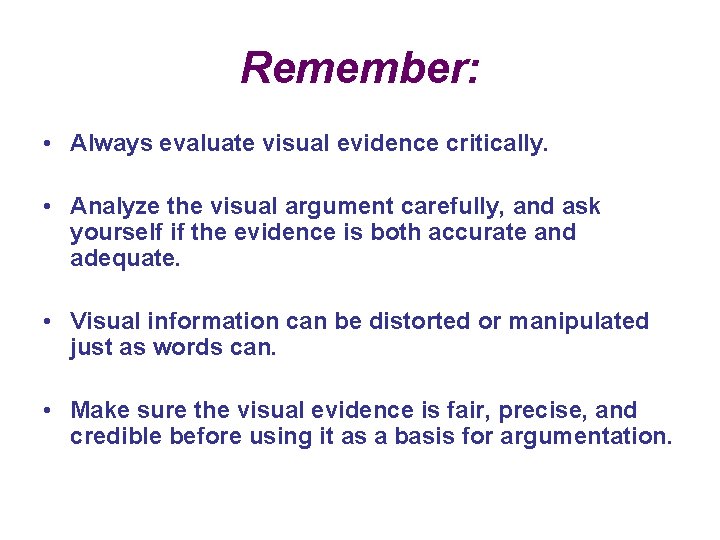 Remember:

• Always evaluate visual evidence critically.

• Analyze the visual argument carefully, and ask yourself if the evidence is both accurate and adequate.

• Visual information can be distorted or manipulated just as words can.

• Make sure the visual evidence is fair, precise, and credible before using it as a basis for argumentation.